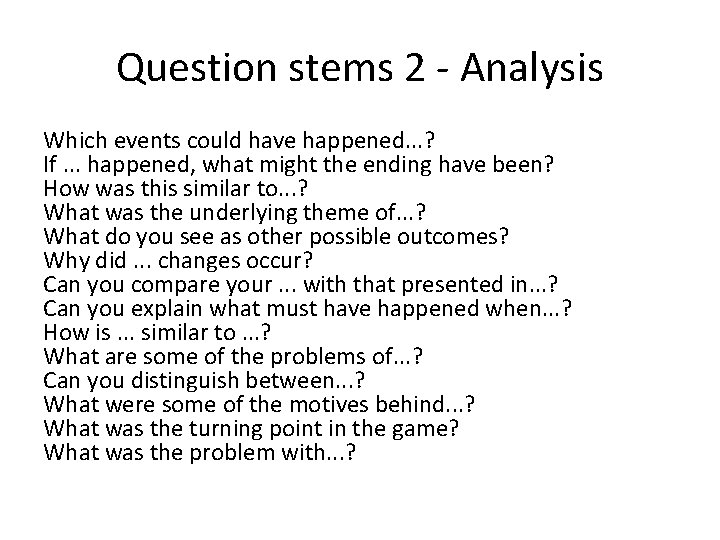 Question stems 2 - Analysis

Which events could have happened...?
If ... happened, what might the ending have been?
How was this similar to...?
What was the underlying theme of...?
What do you see as other possible outcomes?
Why did ... changes occur?
Can you compare your ... with that presented in...?
Can you explain what must have happened when...?
How is ... similar to ...?
What are some of the problems of...?
Can you distinguish between...?
What were some of the motives behind...?
What was the turning point in the game?
What was the problem with...?